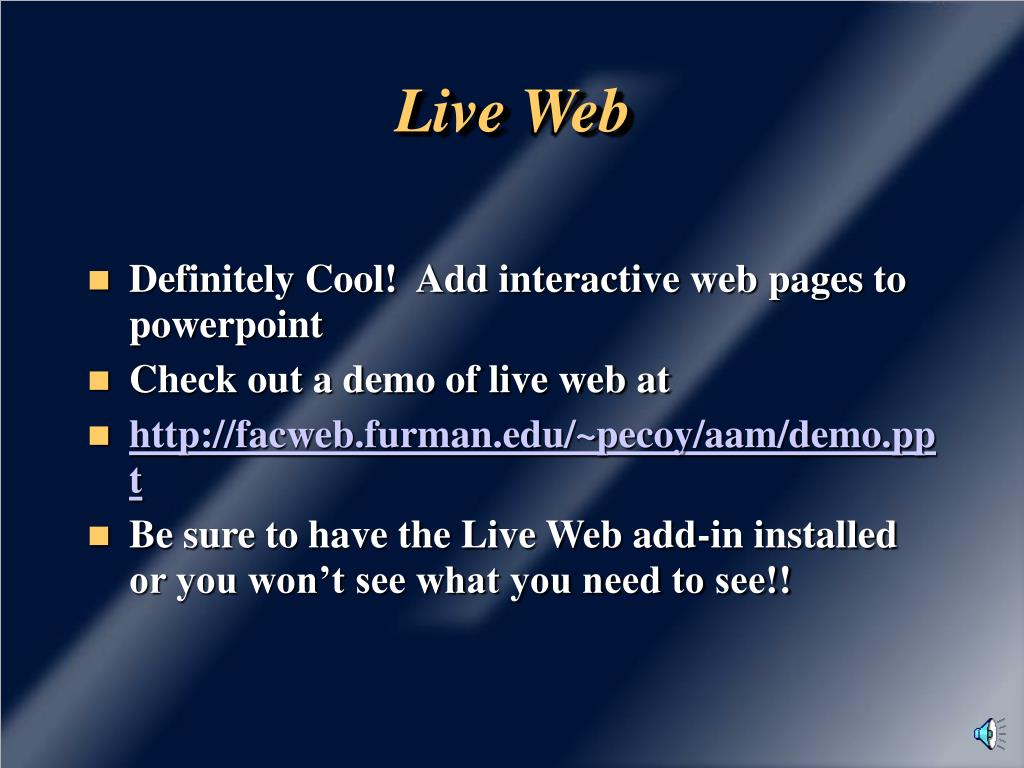 Live Web

- Definitely Cool! Add interactive web pages to powerpoint
- Check out a demo of live web at
- http://facweb.furman.edu/~pecoy/aam/demo.ppt
- Be sure to have the Live Web add-in installed or you won’t see what you need to see!!